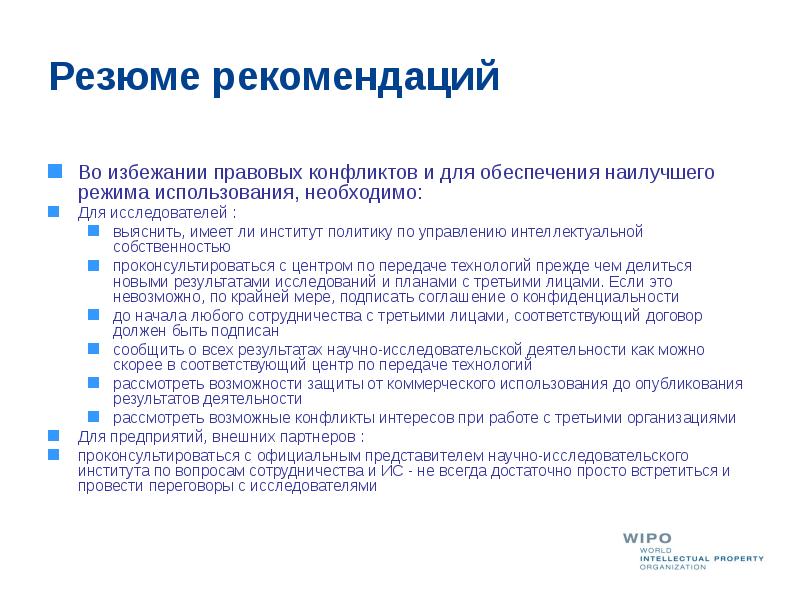 Резюме рекомендаций

Во избежании правовых конфликтов и для обеспечения наилучшего режима использования, необходимо:

Для исследователей :

выяснить, имеет ли институт политику по управлению интеллектуальной собственностью

проконсультироваться с центром по передаче технологий прежде чем делиться новыми результатами исследований и планами с третьими лицами. Если это невозможно, по крайней мере, подписать соглашение о конфиденциальности

до начала любого сотрудничества с третьими лицами, соответствующий договор должен быть подписан

сообщить о всех результатах научно-исследовательской деятельности как можно скорее в соответствующий центр по передаче технологий

рассмотреть возможности защиты от коммерческого использования до опубликования результатов деятельности

рассмотреть возможные конфликты интересов при работе с третьими организациями

Для предприятий, внешних партнеров :

проконсультироваться с официальным представителем научно-исследовательского института по вопросам сотрудничества и ИС - не всегда достаточно просто встретиться и провести переговоры с исследователями

WIPO
WORLD
INTELLECTUAL PROPERTY
ORGANIZATION